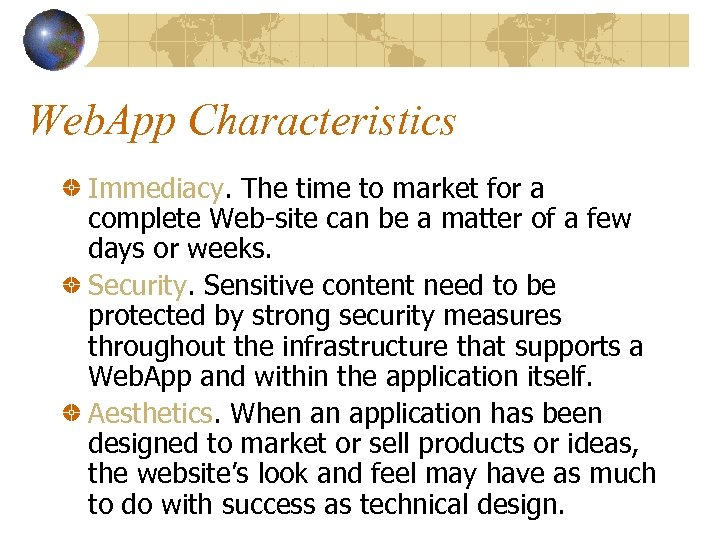 WebApp Characteristics

Immediacy. The time to market for a complete Web-site can be a matter of a few days or weeks.

Security. Sensitive content need to be protected by strong security measures throughout the infrastructure that supports a WebApp and within the application itself.

Aesthetics. When an application has been designed to market or sell products or ideas, the website's look and feel may have as much to do with success as technical design.